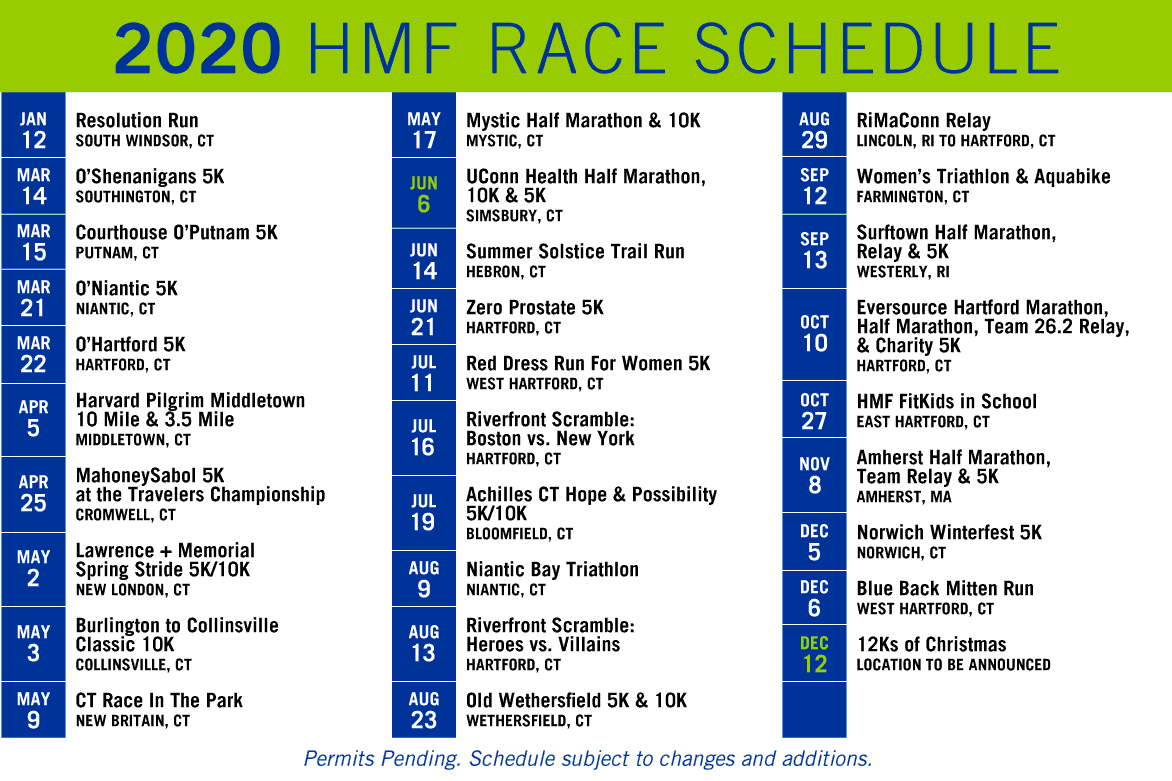 2020 HMF RACE SCHEDULE

JAN 12 Resolution Run
SOUTH WINDSOR, CT

MAR 14 O'Shenanigans 5K
SOUTHINGTON, CT

MAR 15 Courthouse O'Putnam 5K
PUTNAM, CT

MAR 21 O'Niantic 5K
NIANTIC, CT

MAR 22 O'Hartford 5K
HARTFORD, CT

APR 5 Harvard Pilgrim Middletown 10 Mile & 3.5 Mile
MIDDLETOWN, CT

APR 25 MahoneySabol 5K at the Travelers Championship
CROMWELL, CT

MAY 2 Lawrence + Memorial Spring Stride 5K/10K
NEW LONDON, CT

MAY 3 Burlington to Collinsville Classic 10K
COLLINSVILLE, CT

MAY 9 CT Race In The Park
NEW BRITAIN, CT

MAY 17 Mystic Half Marathon & 10K
MYSTIC, CT

JUN 6 UConn Health Half Marathon, 10K & 5K
SIMSBURY, CT

JUN 14 Summer Solstice Trail Run
HEBRON, CT

JUN 21 Zero Prostate 5K
HARTFORD, CT

JUL 11 Red Dress Run For Women 5K
WEST HARTFORD, CT

JUL 16 Riverfront Scramble: Boston vs. New York
HARTFORD, CT

JUL 19 Achilles CT Hope & Possibility 5K/10K
BLOOMFIELD, CT

AUG 9 Niantic Bay Triathlon
NIANTIC, CT

AUG 13 Riverfront Scramble: Heroes vs. Villains
HARTFORD, CT

AUG 23 Old Wethersfield 5K & 10K
WETHERSFIELD, CT

AUG 29 RiMaConn Relay
LINCOLN, RI TO HARTFORD, CT

SEP 12 Women's Triathlon & Aquabike
FARMINGTON, CT

SEP 13 Surftown Half Marathon, Relay & 5K
WESTERLY, RI

OCT 10 Eversource Hartford Marathon, Half Marathon, Team 26.2 Relay, & Charity 5K
HARTFORD, CT

OCT 27 HMF FitKids in School
EAST HARTFORD, CT

NOV 8 Amherst Half Marathon, Team Relay & 5K
AMHERST, MA

DEC 5 Norwich Winterfest 5K
NORWICH, CT

DEC 6 Blue Back Mitten Run
WEST HARTFORD, CT

DEC 12 12Ks of Christmas
LOCATION TO BE ANNOUNCED

Permits Pending. Schedule subject to changes and additions.